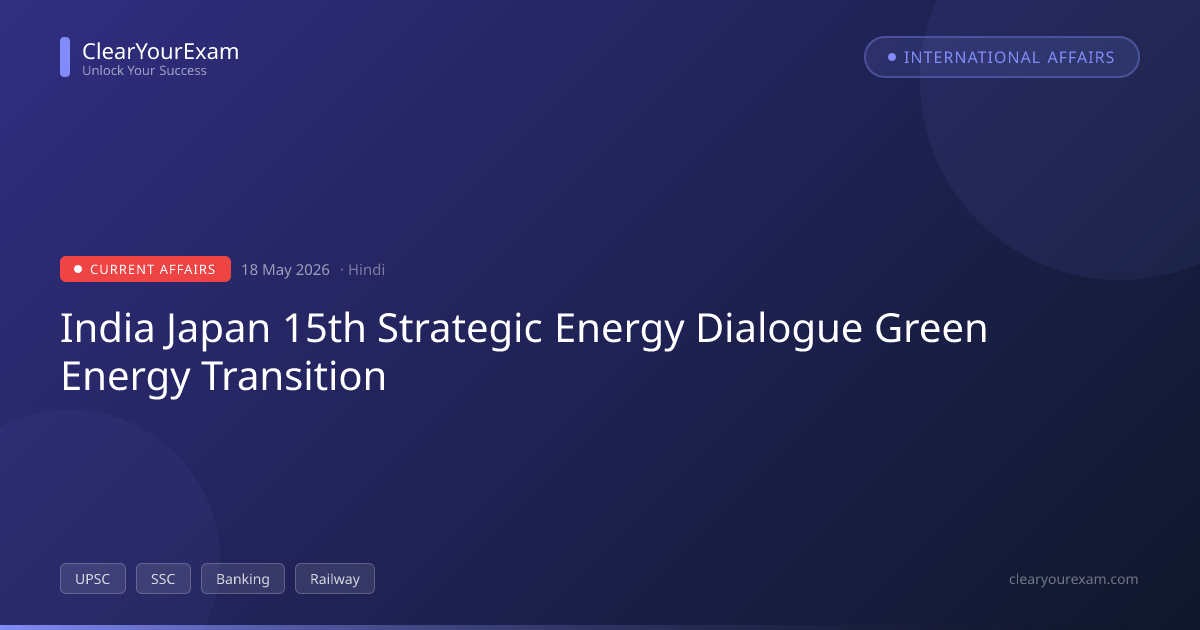 ClearYourExam
Unlock Your Success

INTERNATIONAL AFFAIRS

CURRENT AFFAIRS 18 May 2026 · Hindi

India Japan 15th Strategic Energy Dialogue Green Energy Transition

UPSC SSC Banking Railway

clearyourexam.com